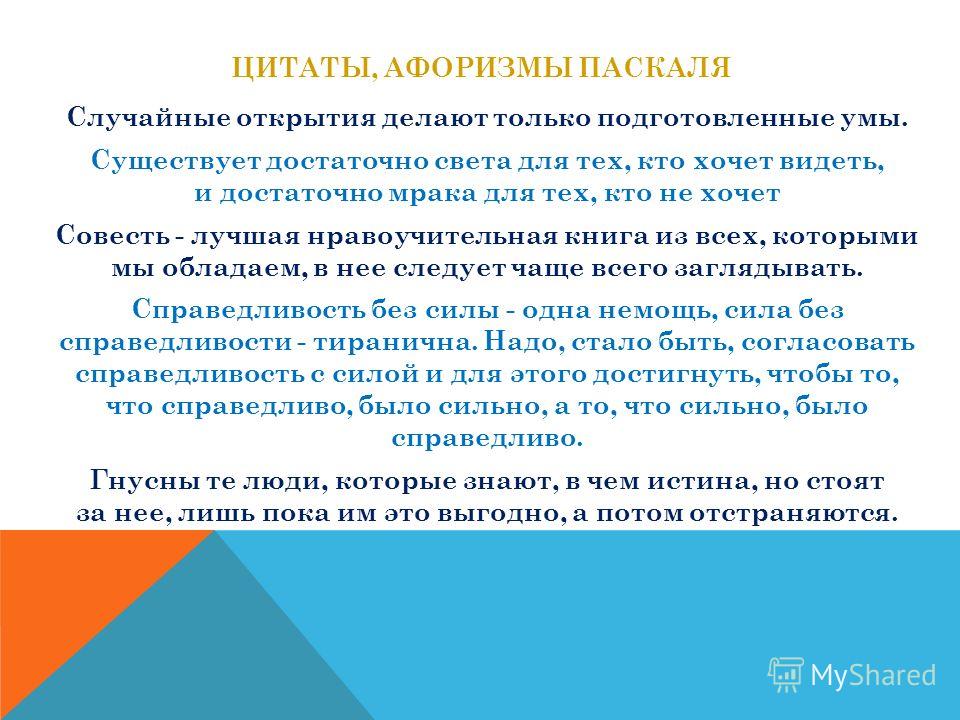 ЦИТАТЫ, АФОРИЗМЫ ПАСКАЛЯ

Случайные открытия делают только подготовленные умы.

Существует достаточно света для тех, кто хочет видеть, и достаточно мрака для тех, кто не хочет

Совесть - лучшая нравоучительная книга из всех, которыми мы обладаем, в нее следует чаще всего заглядывать.

Справедливость без силы - одна немощь, сила без справедливости - тиранична. Надо, стало быть, согласовать справедливость с силой и для этого достигнуть, чтобы то, что справедливо, было сильно, а то, что сильно, было справедливо.

Гнусны те люди, которые знают, в чем истина, но стоят за нее, лишь пока им это выгодно, а потом отстраняются.

MyShared